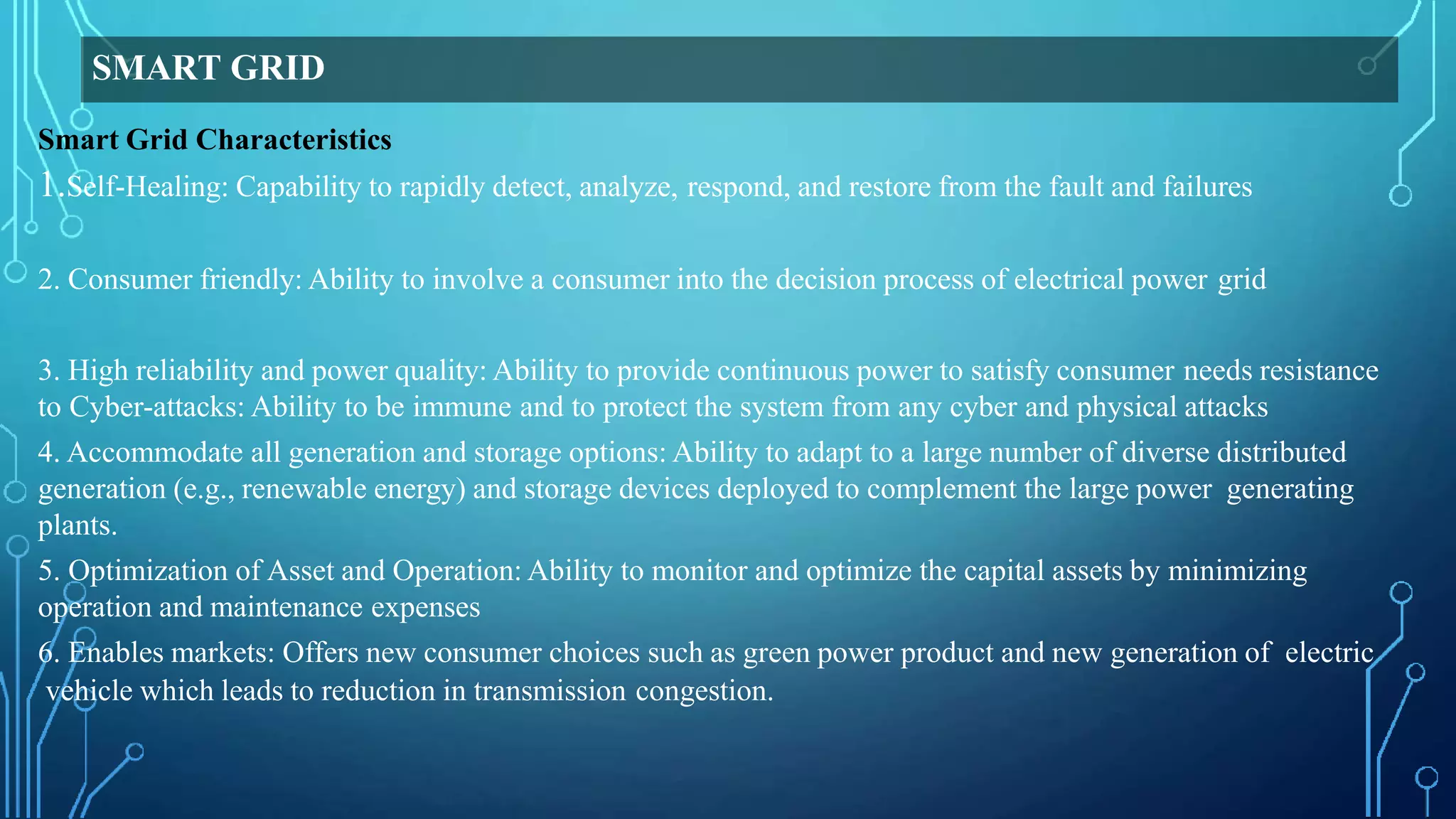 SMART GRID

Smart Grid Characteristics

1.Self-Healing: Capability to rapidly detect, analyze, respond, and restore from the fault and failures

2. Consumer friendly: Ability to involve a consumer into the decision process of electrical power grid

3. High reliability and power quality: Ability to provide continuous power to satisfy consumer needs resistance to Cyber-attacks: Ability to be immune and to protect the system from any cyber and physical attacks

4. Accommodate all generation and storage options: Ability to adapt to a large number of diverse distributed generation (e.g., renewable energy) and storage devices deployed to complement the large power generating plants.

5. Optimization of Asset and Operation: Ability to monitor and optimize the capital assets by minimizing operation and maintenance expenses

6. Enables markets: Offers new consumer choices such as green power product and new generation of electric vehicle which leads to reduction in transmission congestion.